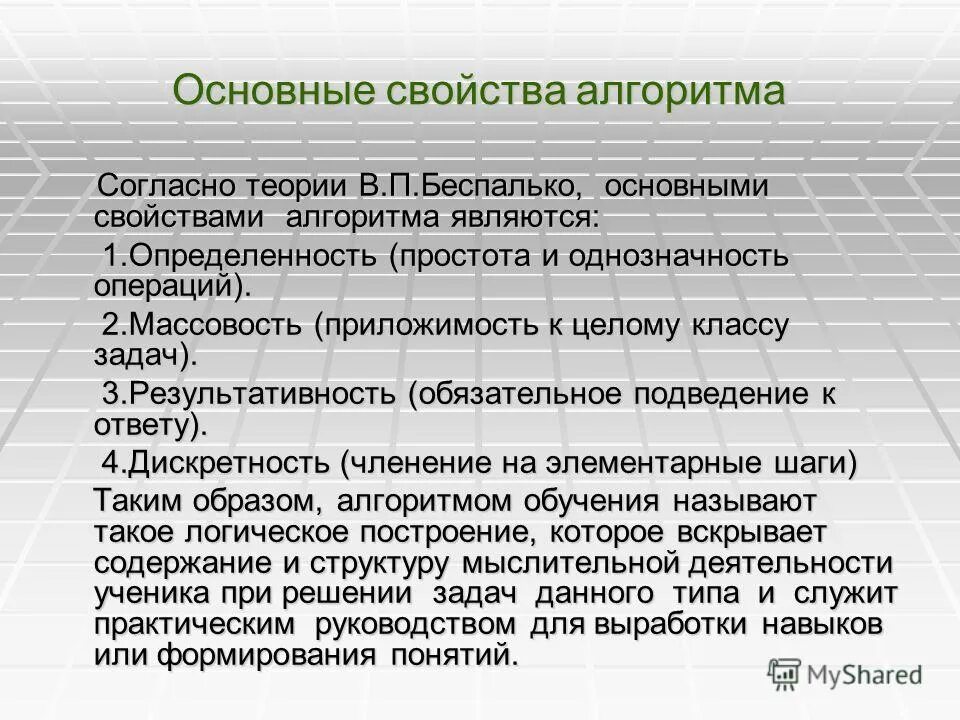 Основные свойства алгоритма

Согласно теории В.П.Беспалько, основными свойствами алгоритма являются:

1.Определенность (простота и однозначность операций).

2.Массовость (приложимость к целому классу задач).

3.Результативность (обязательное подведение к ответу).

4.Дискретность (членение на элементарные шаги)

Таким образом, алгоритмом обучения называют такое логическое построение, которое вскрывает содержание и структуру мыслительной деятельности ученика при решении задач данного типа и служит практическим руководством для выработки навыков или формирования понятий.

MyShared